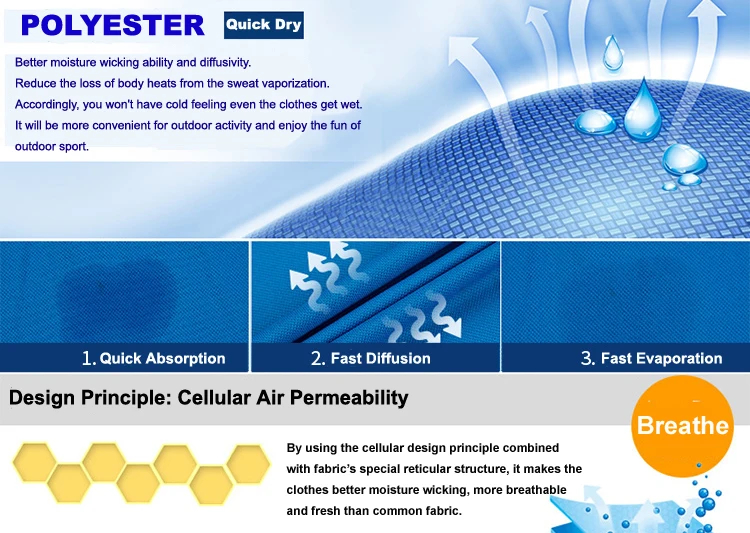 POLYESTER

Quick Dry

Better moisture wicking ability and diffusivity.
Reduce the loss of body heats from the sweat vaporization.
Accordingly, you won't have cold feeling even the clothes get wet.
It will be more convenient for outdoor activity and enjoy the fun of outdoor sport.

1. Quick Absorption

2. Fast Diffusion

3. Fast Evaporation

Design Principle: Cellular Air Permeability

Breathe

By using the cellular design principle combined with fabric's special reticular structure, it makes the clothes better moisture wicking, more breathable and fresh than common fabric.